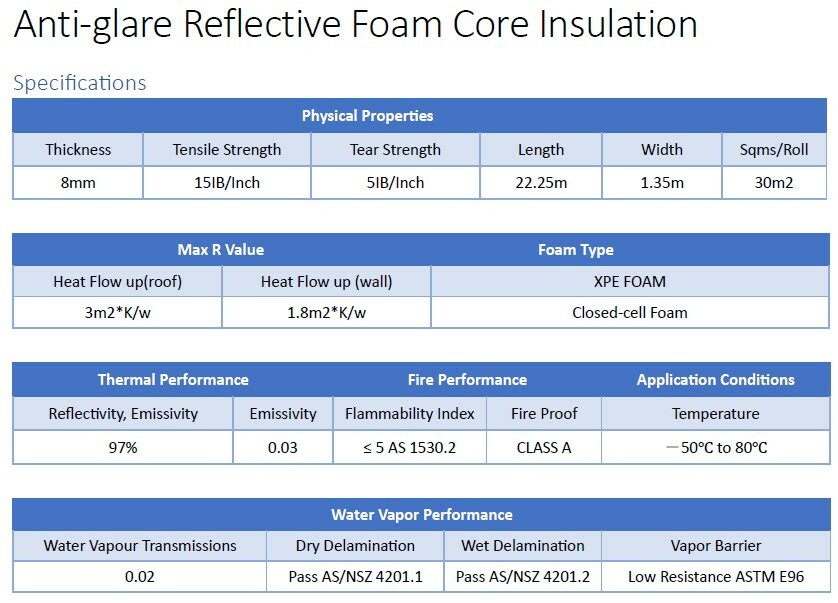 Anti-glare Reflective Foam Core Insulation

Specifications

| Physical Properties | | | | | |
|---|---|---|---|---|---|
| Thickness | Tensile Strength | Tear Strength | Length | Width | Sqms/Roll |
| 8mm | 15IB/Inch | 5IB/Inch | 22.25m | 1.35m | 30m2 |

| Max R Value | | Foam Type |
|---|---|---|
| Heat Flow up(roof) | Heat Flow up (wall) | XPE FOAM |
| 3m2*K/w | 1.8m2*K/w | Closed-cell Foam |

| Thermal Performance | | Fire Performance | | Application Conditions |
|---|---|---|---|---|
| Reflectivity, Emissivity | Emissivity | Flammability Index | Fire Proof | Temperature |
| 97% | 0.03 | ≤ 5 AS 1530.2 | CLASS A | —50°C to 80°C |

| Water Vapor Performance | | | |
|---|---|---|---|
| Water Vapour Transmissions | Dry Delamination | Wet Delamination | Vapor Barrier |
| 0.02 | Pass AS/NSZ 4201.1 | Pass AS/NSZ 4201.2 | Low Resistance ASTM E96 |